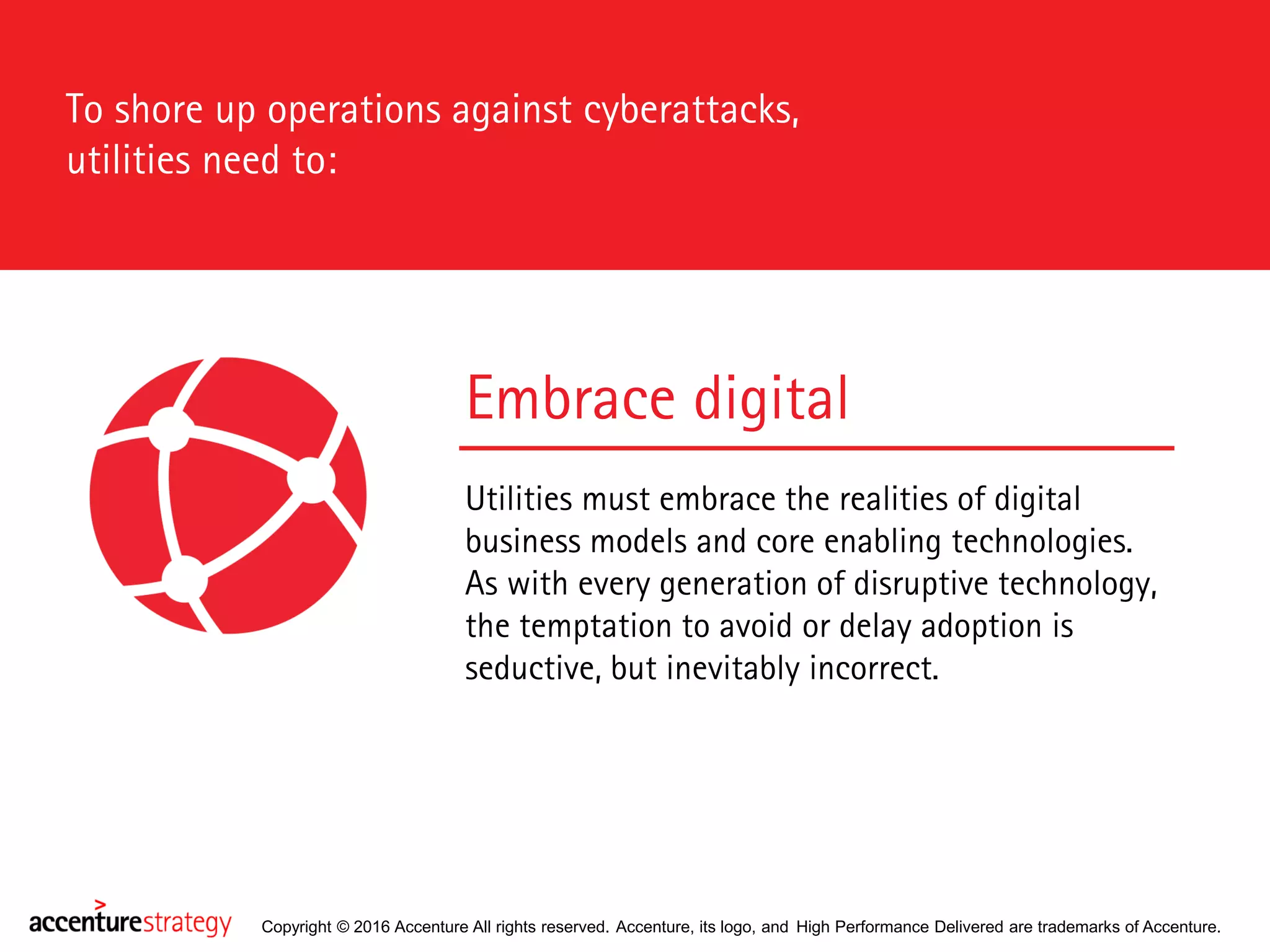 To shore up operations against cyberattacks, utilities need to:

Embrace digital

Utilities must embrace the realities of digital business models and core enabling technologies. As with every generation of disruptive technology, the temptation to avoid or delay adoption is seductive, but inevitably incorrect.

accenturestrategy

Copyright © 2016 Accenture All rights reserved. Accenture, its logo, and High Performance Delivered are trademarks of Accenture.